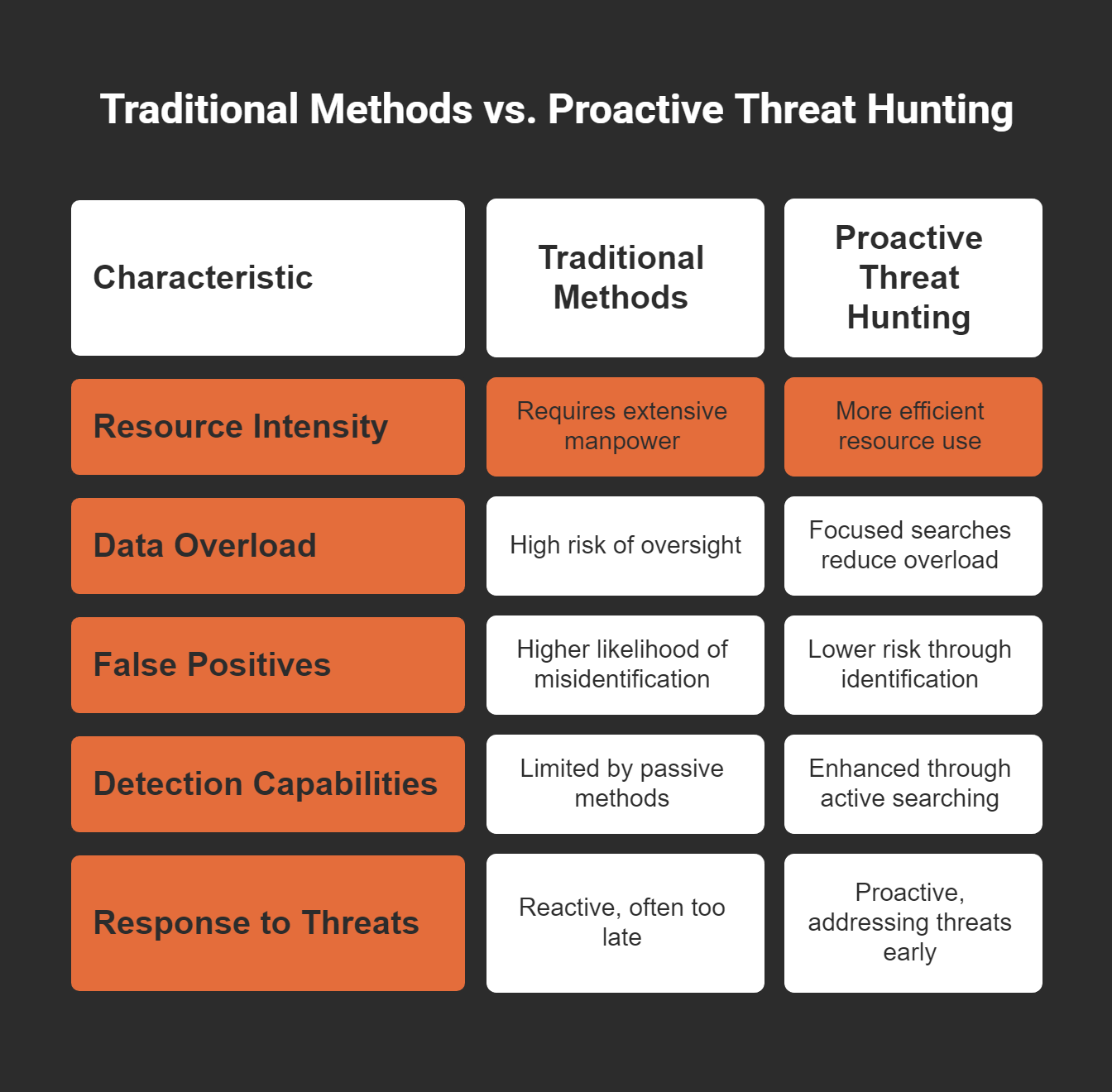 Traditional Methods vs. Proactive Threat Hunting

| Characteristic | Traditional Methods | Proactive Threat Hunting |
|---|---|---|
| Resource Intensity | Requires extensive manpower | More efficient resource use |
| Data Overload | High risk of oversight | Focused searches reduce overload |
| False Positives | Higher likelihood of misidentification | Lower risk through identification |
| Detection Capabilities | Limited by passive methods | Enhanced through active searching |
| Response to Threats | Reactive, often too late | Proactive, addressing threats early |